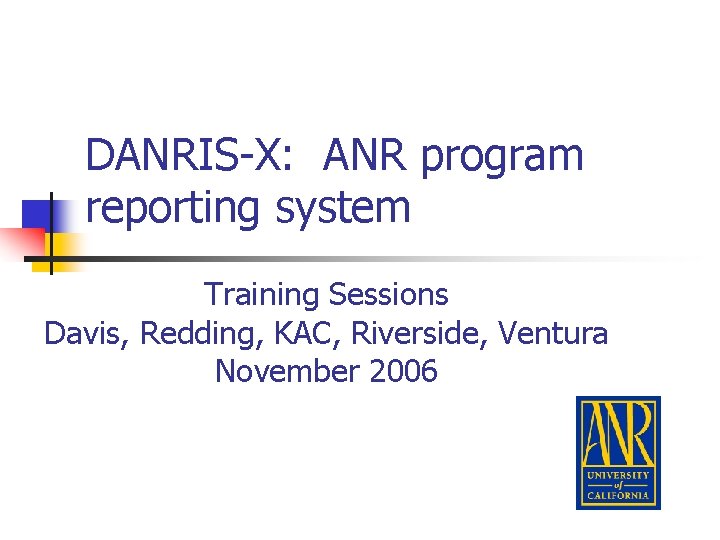 DANRIS-X: ANR program reporting system

Training Sessions
Davis, Redding, KAC, Riverside, Ventura
November 2006

ANR
UNIVERSITY
of
CALIFORNIA